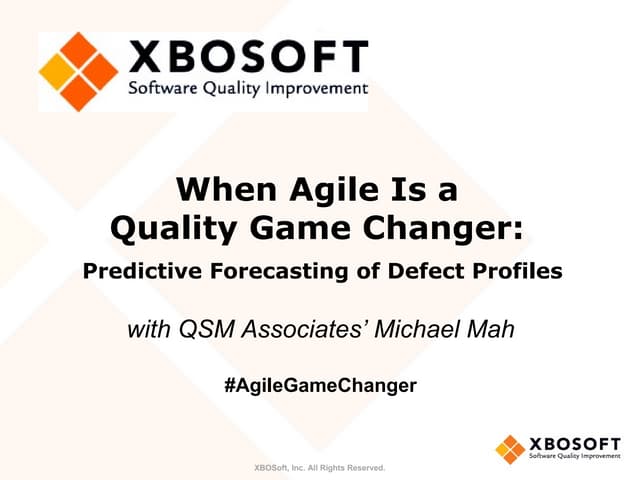 XBOSOFT
Software Quality Improvement

When Agile Is a Quality Game Changer:

Predictive Forecasting of Defect Profiles

with QSM Associates' Michael Mah

#AgileGameChanger

XBOSOFT
Software Quality Improvement

XBOSoft, Inc. All Rights Reserved.